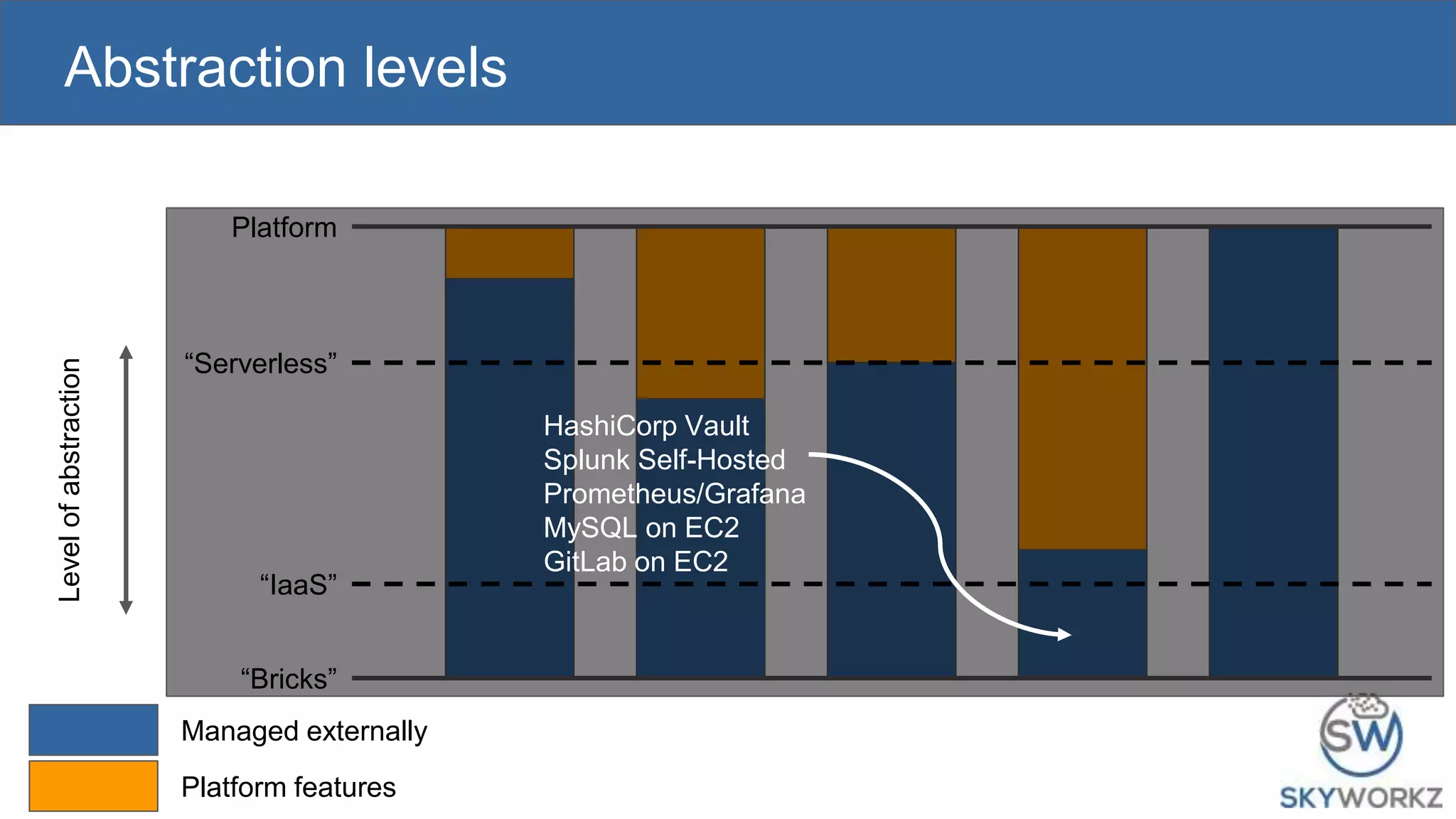 Abstraction levels

Level of abstraction

Platform

“Serverless”

“IaaS”

“Bricks”

HashiCorp Vault
Splunk Self-Hosted
Prometheus/Grafana
MySQL on EC2
GitLab on EC2

Managed externally

Platform features

SW
SKYWORKZ